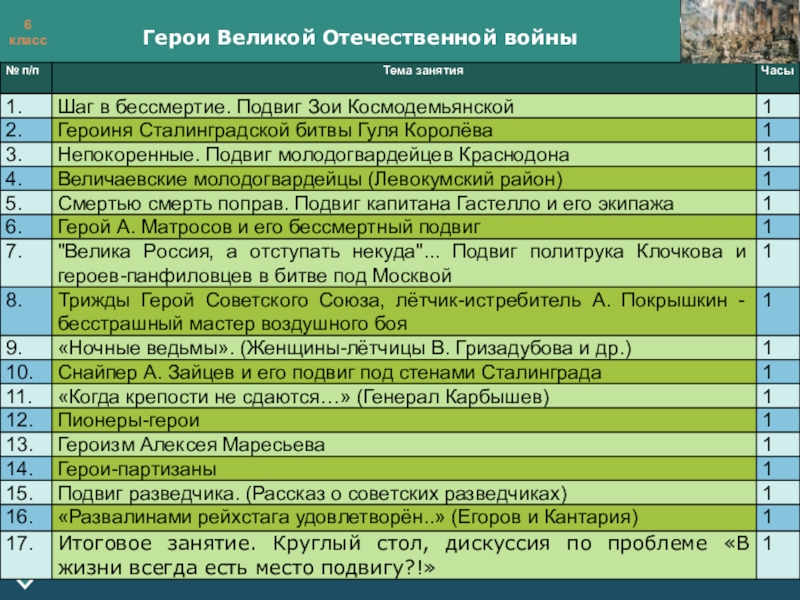 6 класс

Герои Великой Отечественной войны

| № п/п | Тема занятия | Часы |
|---|---|---|
| 1. | Шаг в бессмертие. Подвиг Зои Космодемьянской | 1 |
| 2. | Героиня Сталинградской битвы Гуля Королёва | 1 |
| 3. | Непокоренные. Подвиг молодогвардейцев Краснодона | 1 |
| 4. | Величаевские молодогвардейцы (Левокумский район) | 1 |
| 5. | Смертью смерть поправ. Подвиг капитана Гастелло и его экипажа | 1 |
| 6. | Герой А. Матросов и его бессмертный подвиг | 1 |
| 7. | "Велика Россия, а отступать некуда"... Подвиг политрука Клочкова и героев-панфиловцев в битве под Москвой | 1 |
| 8. | Трижды Герой Советского Союза, лётчик-истребитель А. Покрышкин - бесстрашный мастер воздушного боя | 1 |
| 9. | «Ночные ведьмы». (Женщины-лётчицы В. Гризадубова и др.) | 1 |
| 10. | Снайпер А. Зайцев и его подвиг под стенами Сталинграда | 1 |
| 11. | «Когда крепости не сдаются…» (Генерал Карбышев) | 1 |
| 12. | Пионеры-герои | 1 |
| 13. | Героизм Алексея Маресьева | 1 |
| 14. | Герои-партизаны | 1 |
| 15. | Подвиг разведчика. (Рассказ о советских разведчиках) | 1 |
| 16. | «Развалинами рейхстага удовлетворён..» (Егоров и Кантария) | 1 |
| 17. | Итоговое занятие. Круглый стол, дискуссия по проблеме «В жизни всегда есть место подвигу?!» | 1 |